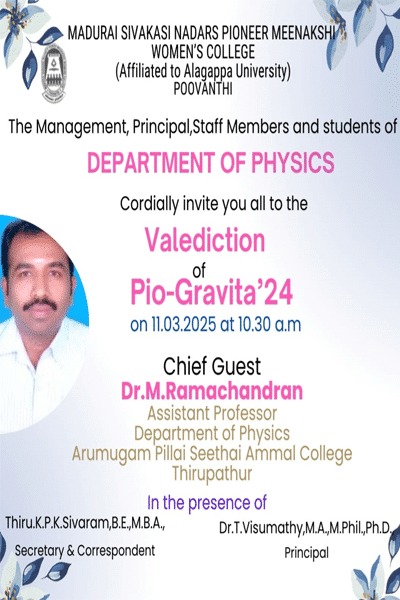 MADURAI SIVAKASI NADARS PIONEER MEENAKSHI WOMEN'S COLLEGE
(Affiliated to Alagappa University)
POOVANTHI

The Management, Principal,Staff Members and students of

DEPARTMENT OF PHYSICS

Cordially invite you all to the

Valediction
of
Pio-Gravita'24
on 11.03.2025 at 10.30 a.m

Chief Guest
Dr.M.Ramachandran
Assistant Professor
Department of Physics
Arumugam Pillai Seethai Ammal College
Thirupathur

In the presence of

Thiru.K.P.K.Sivaram,B.E.,M.B.A.,
Secretary & Correspondent

Dr.T.Visumathy,M.A.,M.Phil.,Ph.D.,
Principal